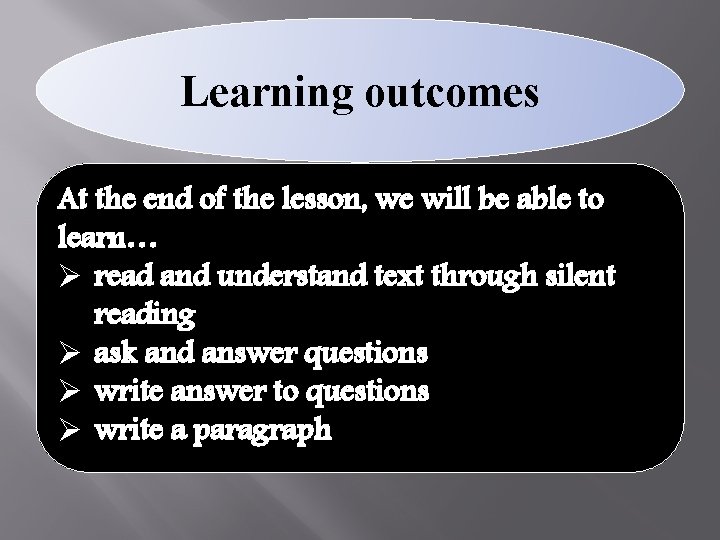 Learning outcomes

At the end of the lesson, we will be able to learn…

➢ read and understand text through silent reading
➢ ask and answer questions
➢ write answer to questions
➢ write a paragraph